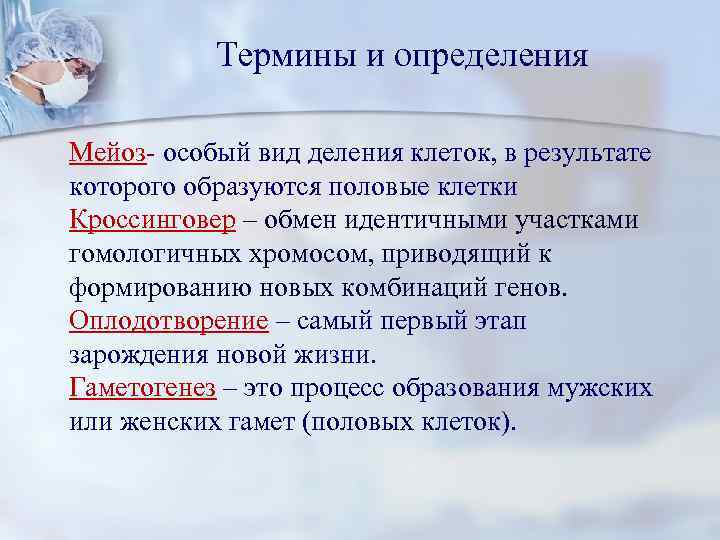 Термины и определения

Мейоз- особый вид деления клеток, в результате которого образуются половые клетки
Кроссинговер – обмен идентичными участками гомологичных хромосом, приводящий к формированию новых комбинаций генов.
Оплодотворение – самый первый этап зарождения новой жизни.
Гаметогенез – это процесс образования мужских или женских гамет (половых клеток).